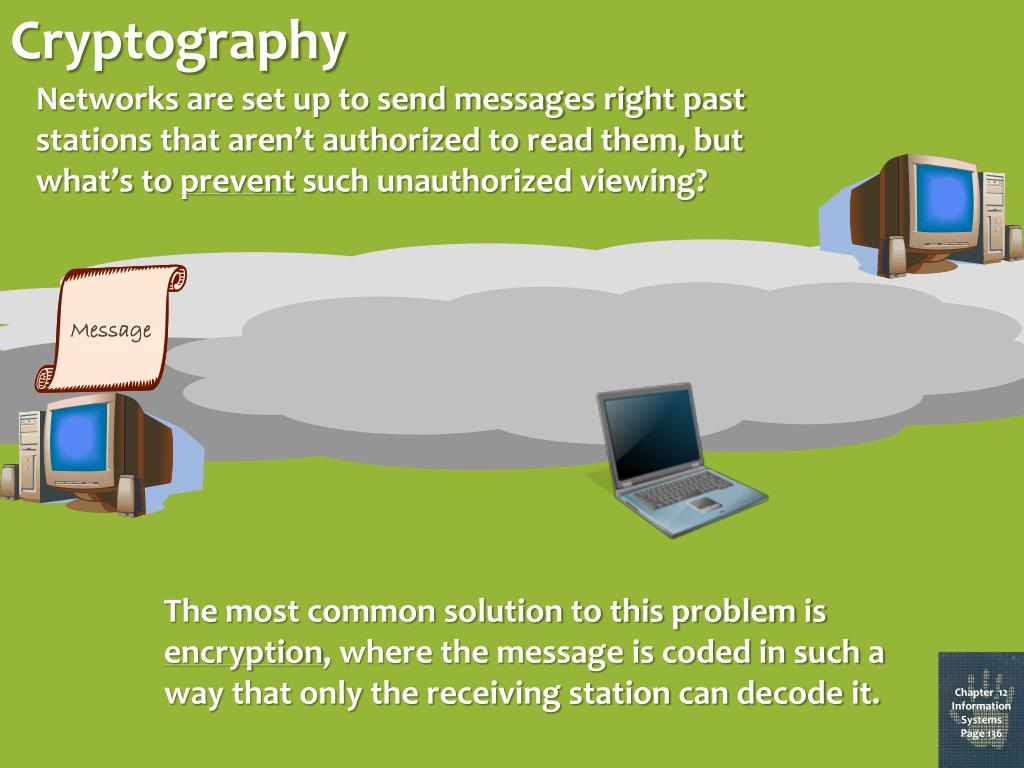 Cryptography

Networks are set up to send messages right past stations that aren't authorized to read them, but what's to prevent such unauthorized viewing?

Message

The most common solution to this problem is encryption, where the message is coded in such a way that only the receiving station can decode it.

Chapter 12
Information Systems
Page 136